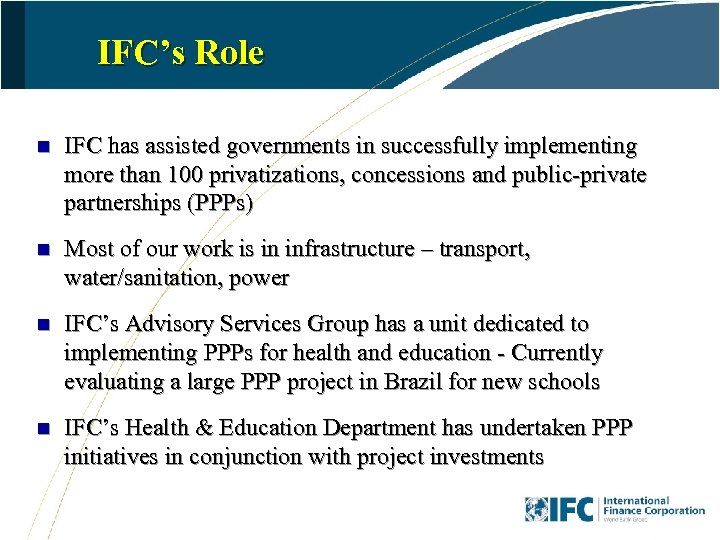 IFC's Role

■ IFC has assisted governments in successfully implementing more than 100 privatizations, concessions and public-private partnerships (PPPs)

■ Most of our work is in infrastructure – transport, water/sanitation, power

■ IFC's Advisory Services Group has a unit dedicated to implementing PPPs for health and education - Currently evaluating a large PPP project in Brazil for new schools

■ IFC's Health & Education Department has undertaken PPP initiatives in conjunction with project investments

IFC International Finance Corporation World Bank Group